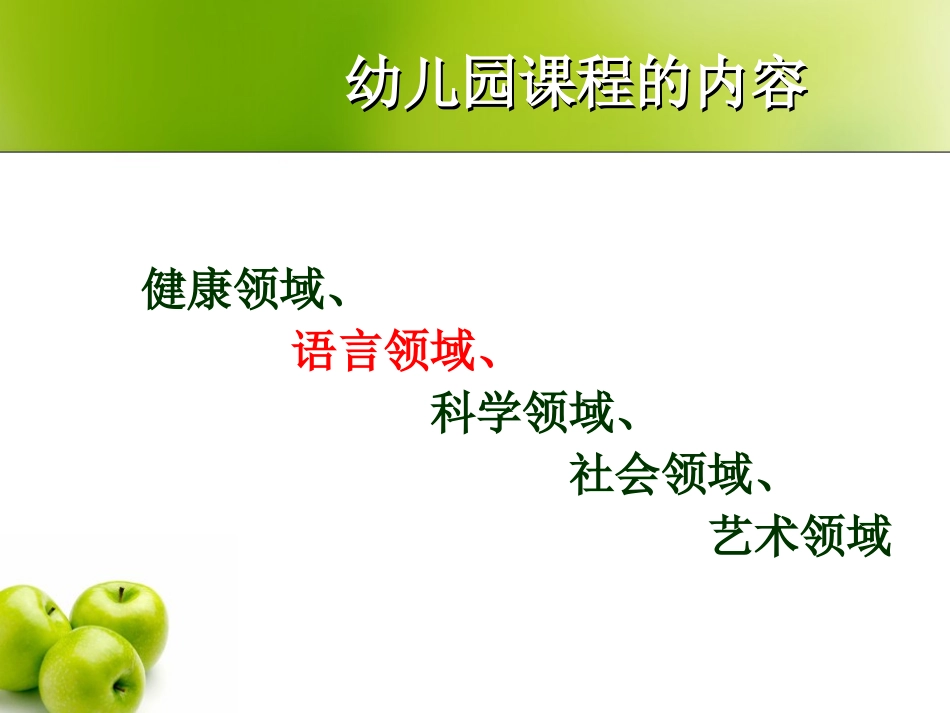 幼儿园课程的内容

健康领域、
语言领域、
科学领域、
社会领域、
艺术领域